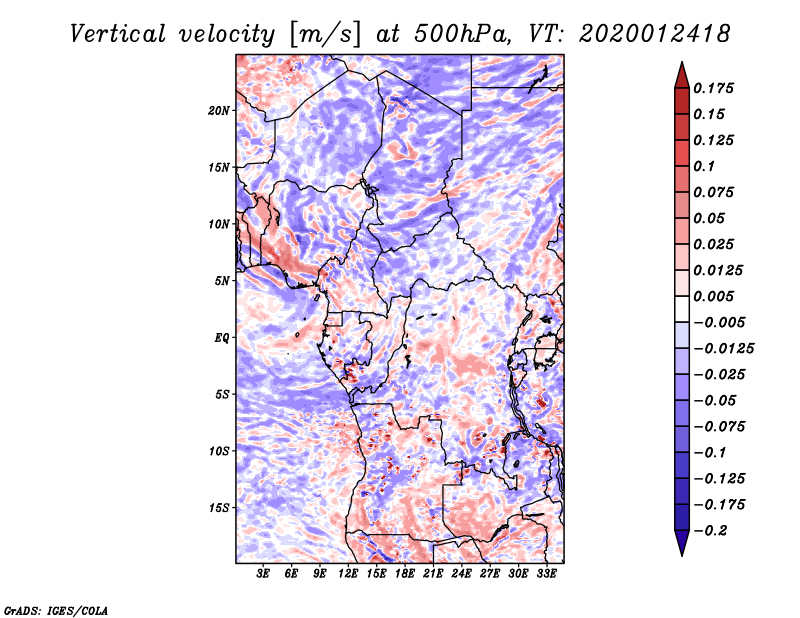 Vertical velocity [m/s] at 500hPa, VT: 2020012418

20N
15N
10N
5N
EQ
5S
10S
15S

3E 6E 9E 12E 15E 18E 21E 24E 27E 30E 33E

0.175
0.15
0.125
0.1
0.075
0.05
0.025
0.0125
0.005
−0.005
−0.0125
−0.025
−0.05
−0.075
−0.1
−0.125
−0.175
−0.2

GrADS: IGES/COLA